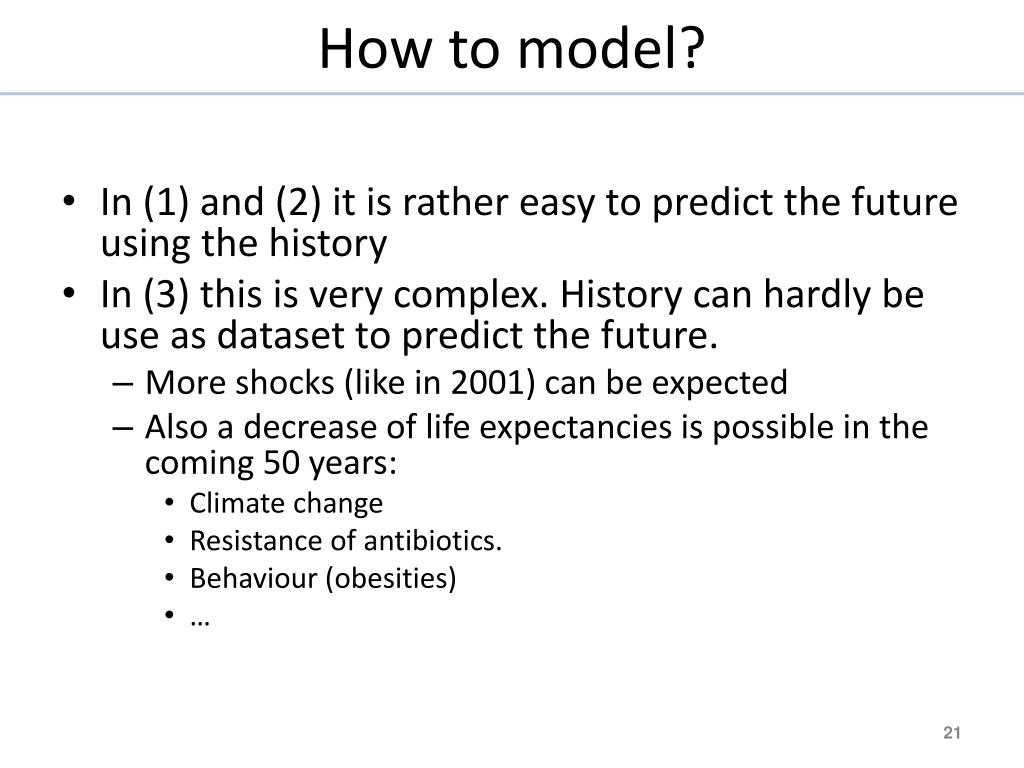 How to model?

• In (1) and (2) it is rather easy to predict the future using the history
• In (3) this is very complex. History can hardly be use as dataset to predict the future.
– More shocks (like in 2001) can be expected
– Also a decrease of life expectancies is possible in the coming 50 years:
• Climate change
• Resistance of antibiotics.
• Behaviour (obesities)
• …

21